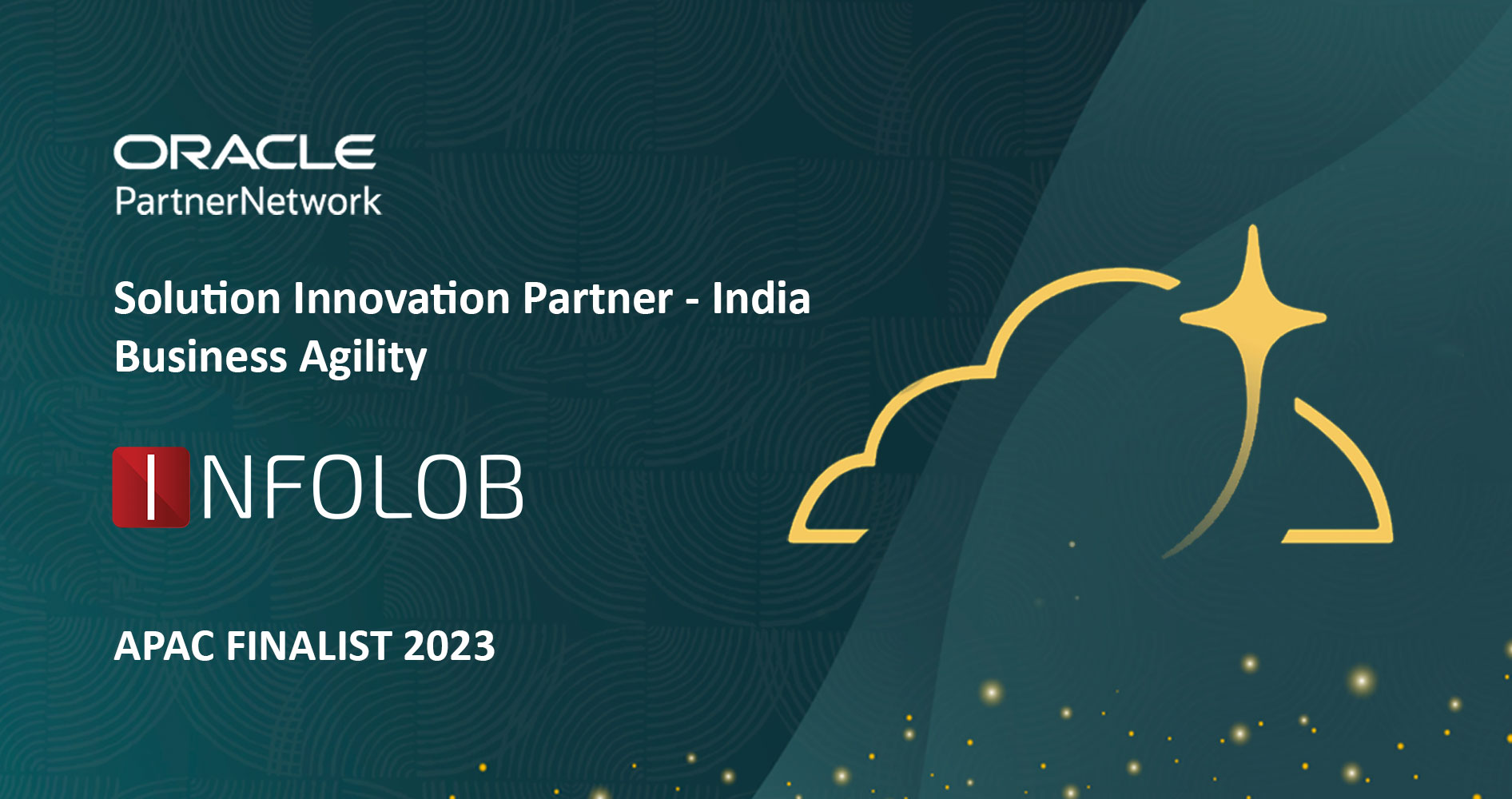 ORACLE
PartnerNetwork

Solution Innovation Partner - India
Business Agility

INFOLOB

APAC FINALIST 2023